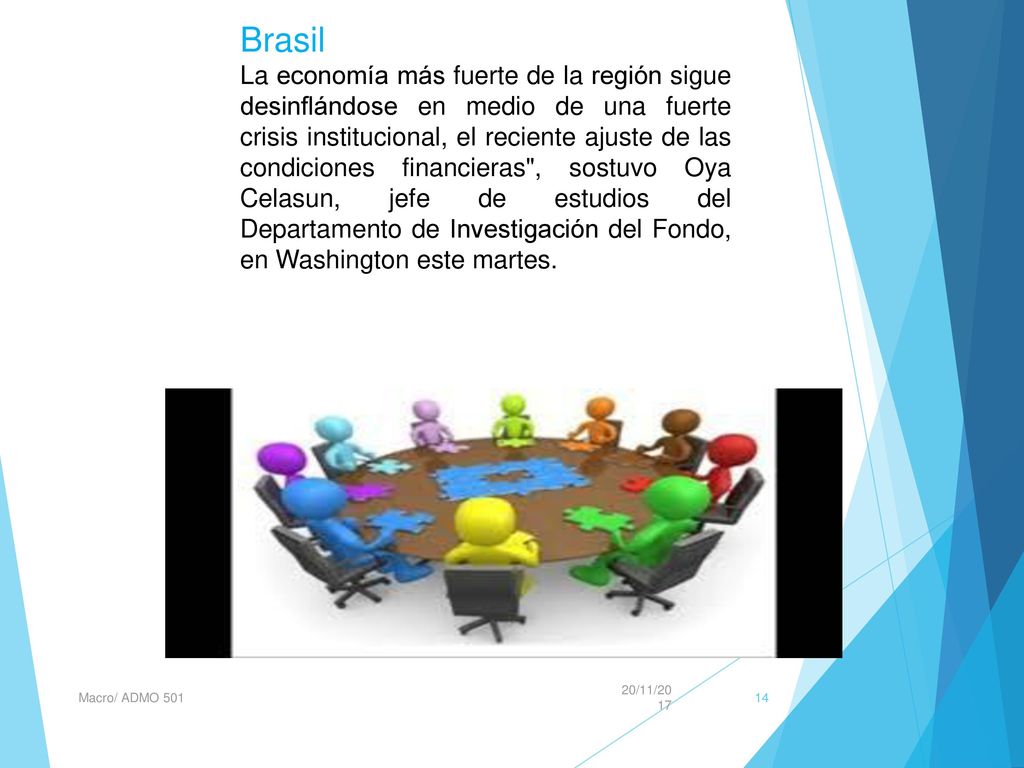 Brasil

La economía más fuerte de la región sigue desinflándose en medio de una fuerte crisis institucional, el reciente ajuste de las condiciones financieras", sostuvo Oya Celasun, jefe de estudios del Departamento de Investigación del Fondo, en Washington este martes.

Macro/ ADMO 501

20/11/2017

14